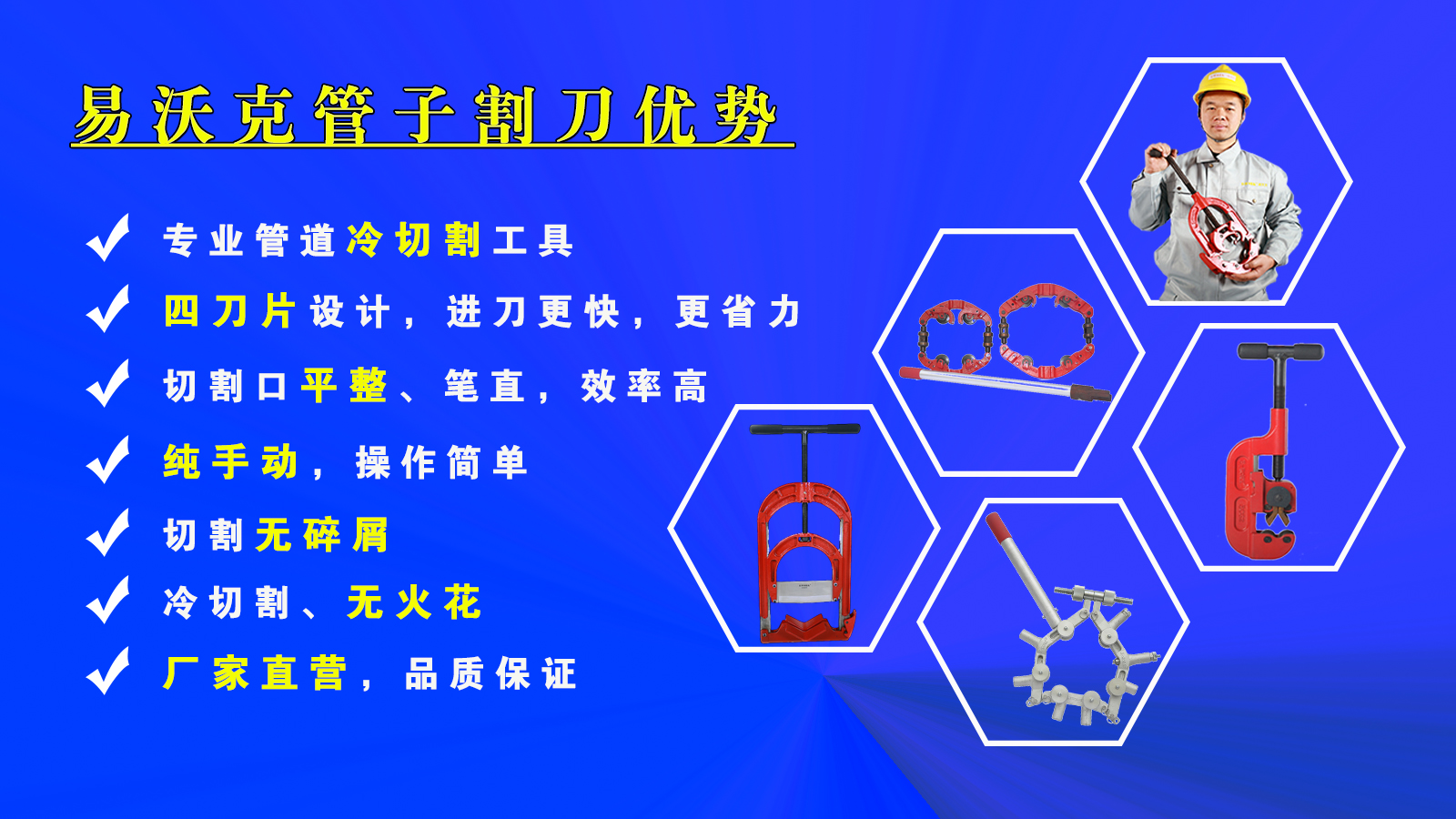 易沃克管子割刀优势

专业管道冷切割工具

四刀片设计，进刀更快，更省力

切割口平整、笔直，效率高

纯手动，操作简单

切割无碎屑

冷切割、无火花

厂家直营，品质保证